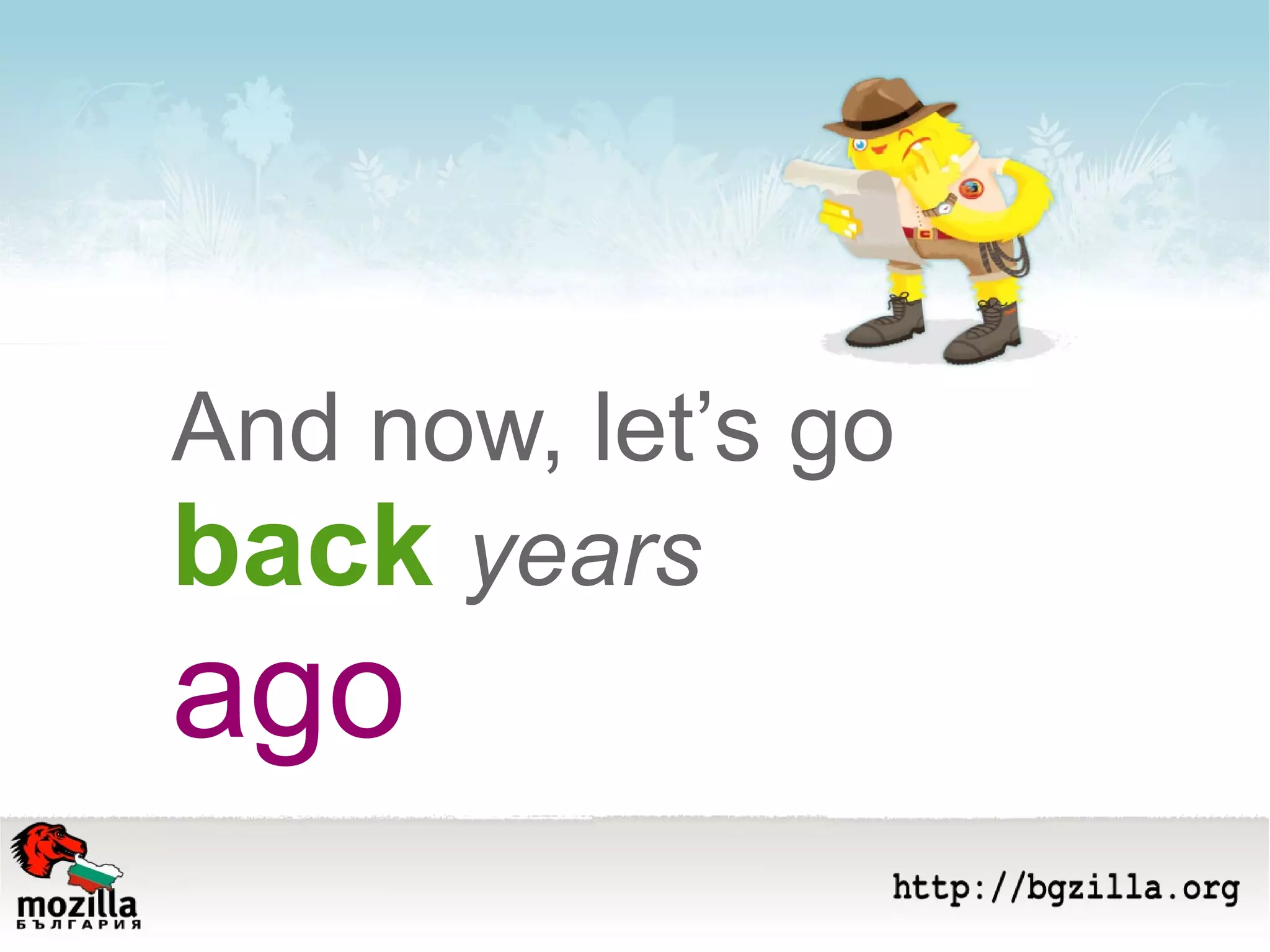 And now, let’s go back years ago

mozilla
БЪЛГАРИЯ

http://bgzilla.org